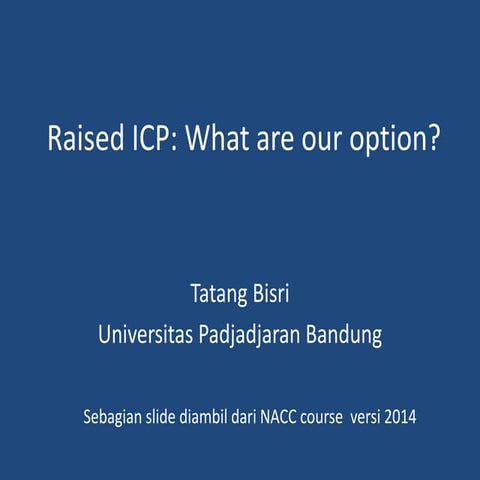 Raised ICP: What are our option?

Tatang Bisri
Universitas Padjadjaran Bandung

Sebagian slide diambil dari NACC course versi 2014